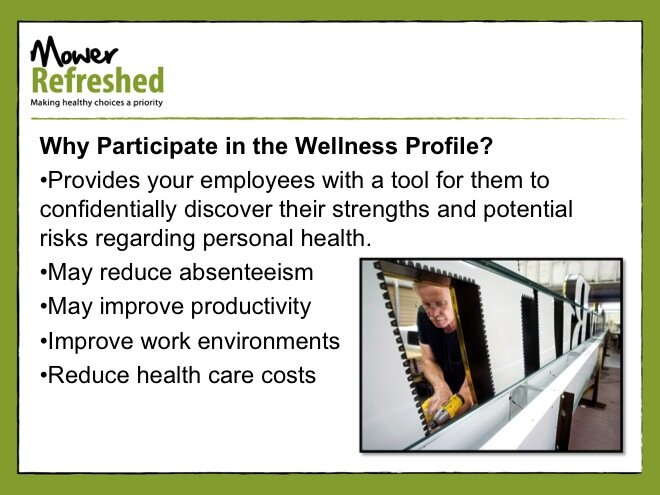 Mower Refreshed
Making healthy choices a priority

Why Participate in the Wellness Profile?

•Provides your employees with a tool for them to confidentially discover their strengths and potential risks regarding personal health.

•May reduce absenteeism

•May improve productivity

•Improve work environments

•Reduce health care costs